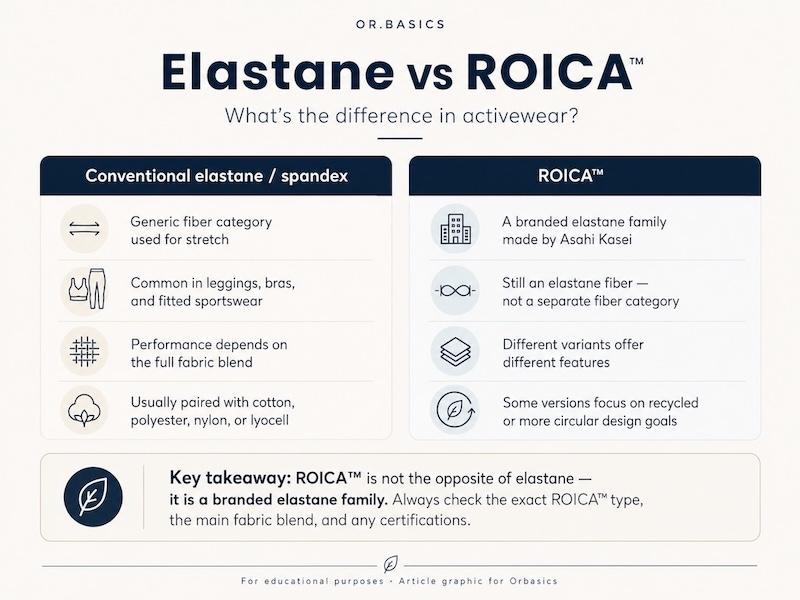 OR.BASICS

Elastane vs ROICA™

What's the difference in activewear?

Conventional elastane / spandex

Generic fiber category used for stretch

Common in leggings, bras, and fitted sportswear

Performance depends on the full fabric blend

Usually paired with cotton, polyester, nylon, or lyocell

ROICA™

A branded elastane family made by Asahi Kasei

Still an elastane fiber — not a separate fiber category

Different variants offer different features

Some versions focus on recycled or more circular design goals

Key takeaway: ROICA™ is not the opposite of elastane — it is a branded elastane family. Always check the exact ROICA™ type, the main fabric blend, and any certifications.

For educational purposes · Article graphic for Orbasics